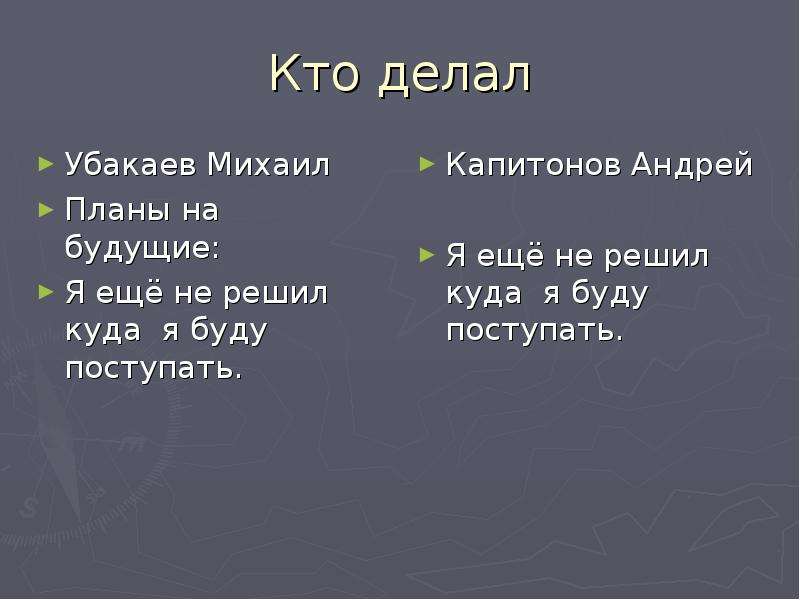 Кто делал

► Убакаев Михаил

► Планы на будущие:

► Я ещё не решил куда я буду поступать.

► Капитонов Андрей

► Я ещё не решил куда я буду поступать.